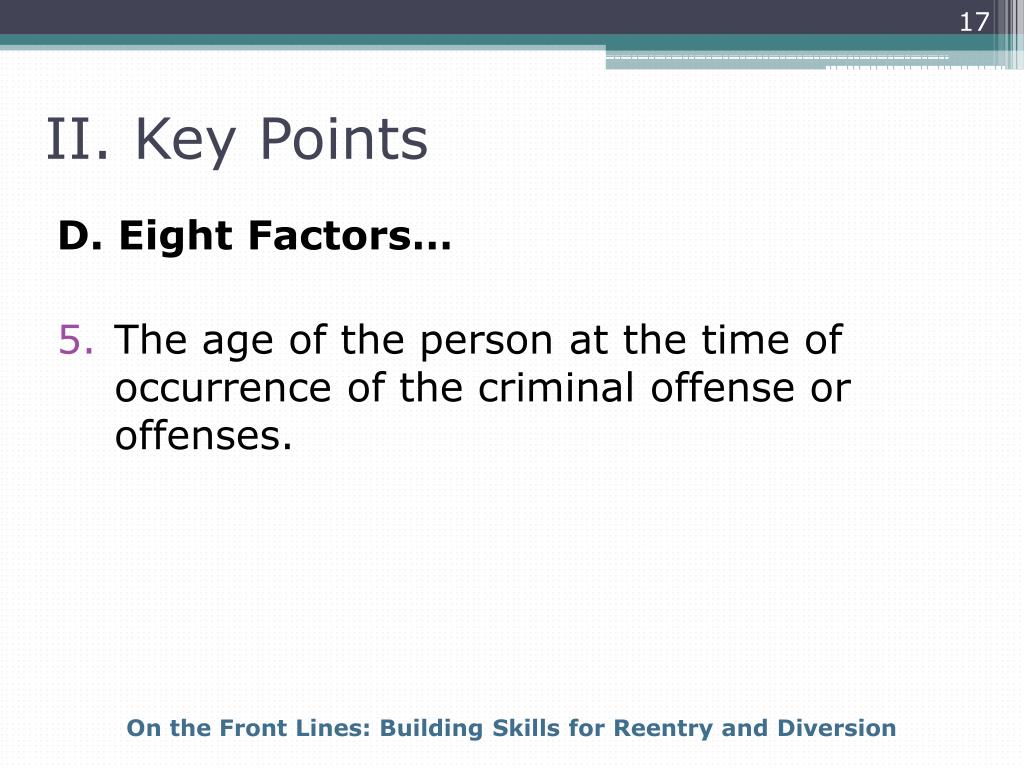 17

II. Key Points

D. Eight Factors…

5. The age of the person at the time of occurrence of the criminal offense or offenses.

On the Front Lines: Building Skills for Reentry and Diversion